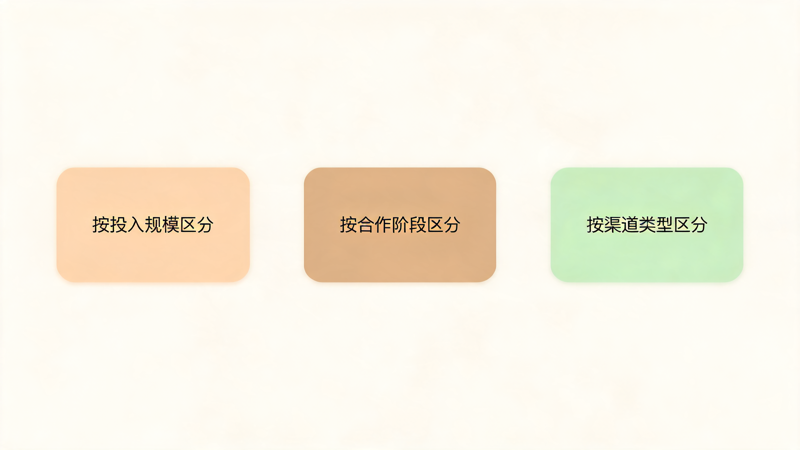 按投入规模区分

按合作阶段区分

按渠道类型区分